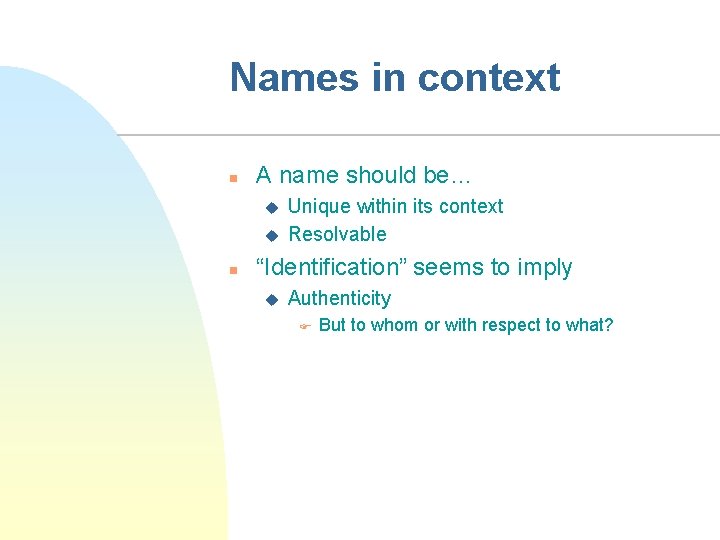 Names in context

A name should be…

Unique within its context

Resolvable

“Identification” seems to imply

Authenticity

But to whom or with respect to what?